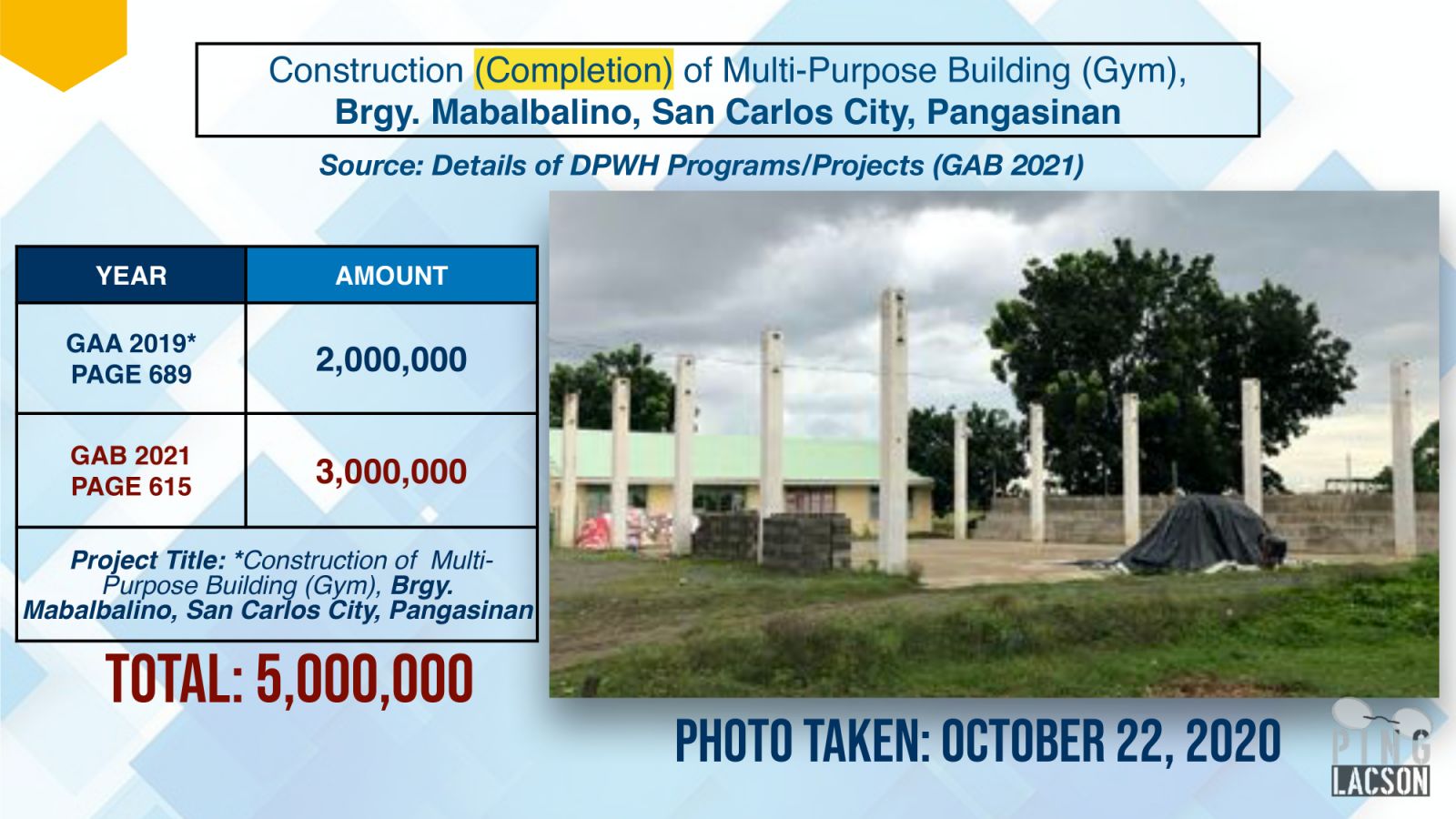 Construction (Completion) of Multi-Purpose Building (Gym), Brgy. Mabalbalino, San Carlos City, Pangasinan

Source: Details of DPWH Programs/Projects (GAB 2021)

| YEAR | AMOUNT |
|---|---|
| GAA 2019* PAGE 689 | 2,000,000 |
| GAB 2021 PAGE 615 | 3,000,000 |
| Project Title: *Construction of Multi-Purpose Building (Gym), Brgy. Mabalbalino, San Carlos City, Pangasinan | |

TOTAL: 5,000,000

PHOTO TAKEN: OCTOBER 22, 2020

PING LACSON